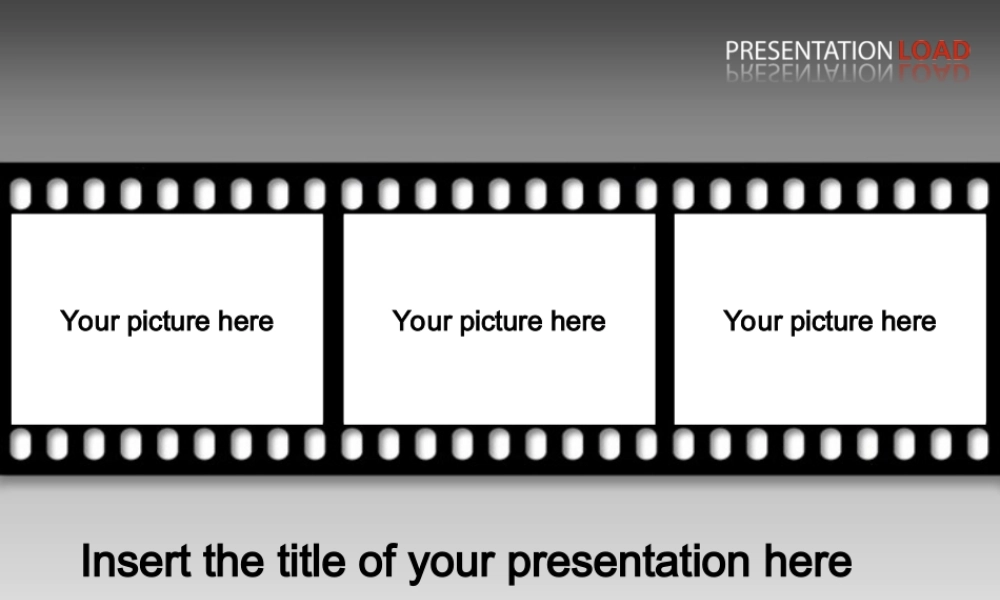 PRESENTATION LOAD

Your picture here

Your picture here

Your picture here

Insert the title of your presentation here